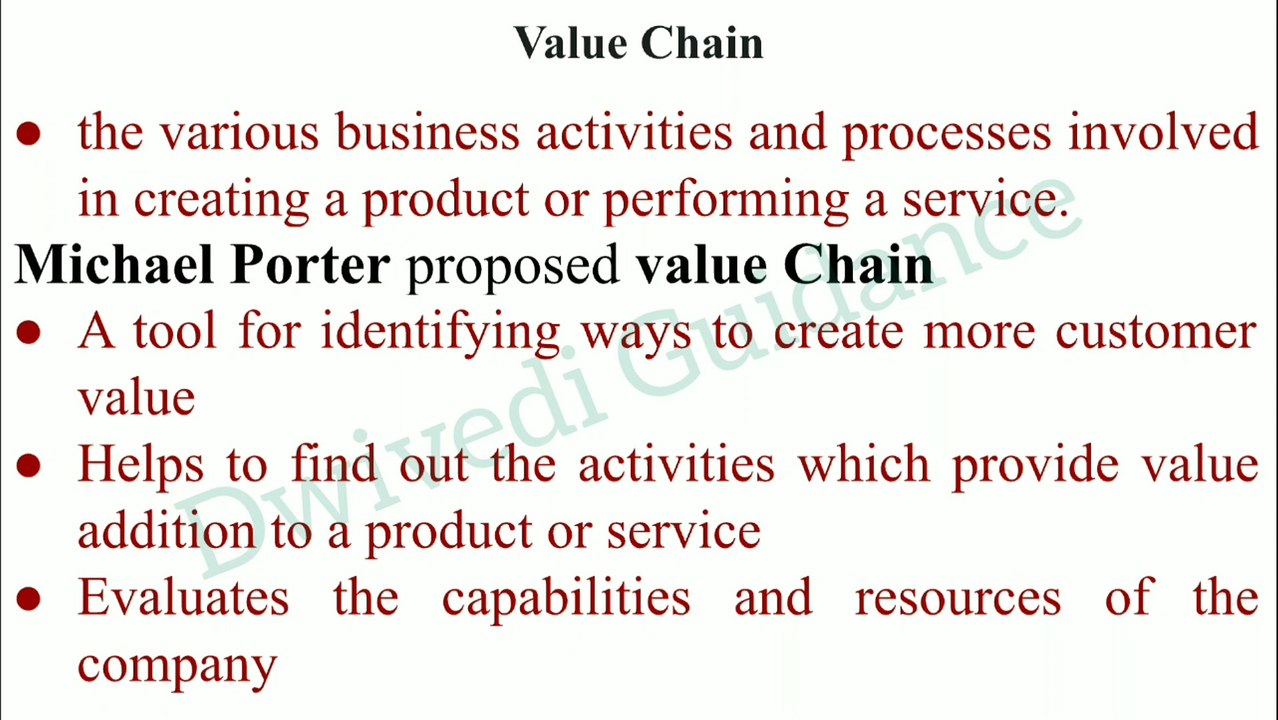 Value Chain

● the various business activities and processes involved in creating a product or performing a service.

Michael Porter proposed value Chain

● A tool for identifying ways to create more customer value

● Helps to find out the activities which provide value addition to a product or service

● Evaluates the capabilities and resources of the company

Dwivedi Guidance